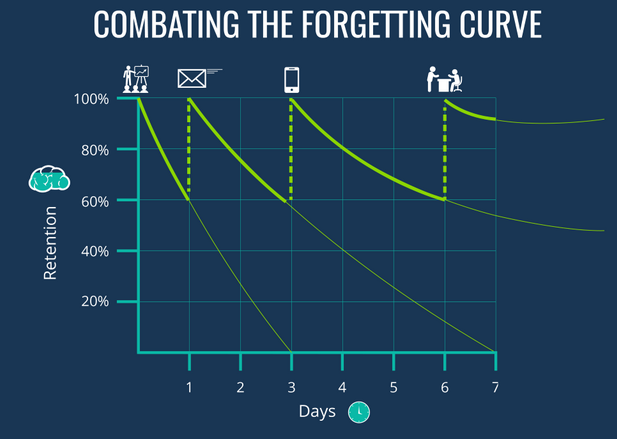 COMBATING THE FORGETTING CURVE

100%
80%
60%
40%
20%

Retention

1
2
3
4
5
6
7

Days